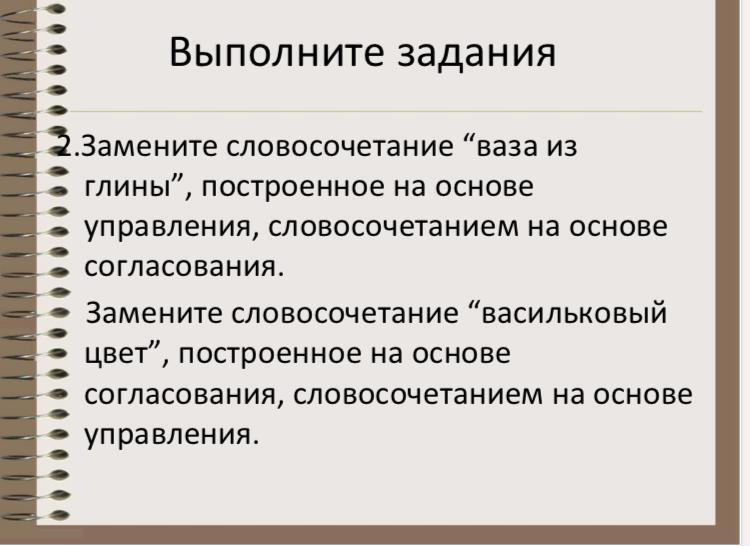 Выполните задания

2.Замените словосочетание “ваза из глины”, построенное на основе управления, словосочетанием на основе согласования.

Замените словосочетание “васильковый цвет”, построенное на основе согласования, словосочетанием на основе управления.